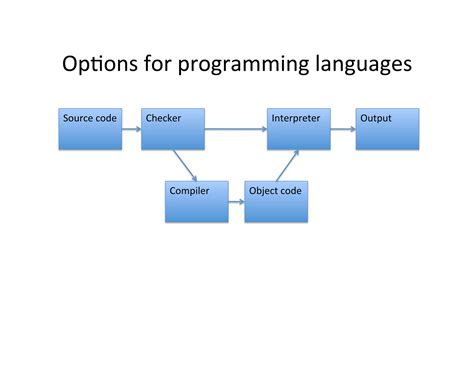 Options for programming languages

Source code

Checker

Interpreter

Output

Compiler

Object code